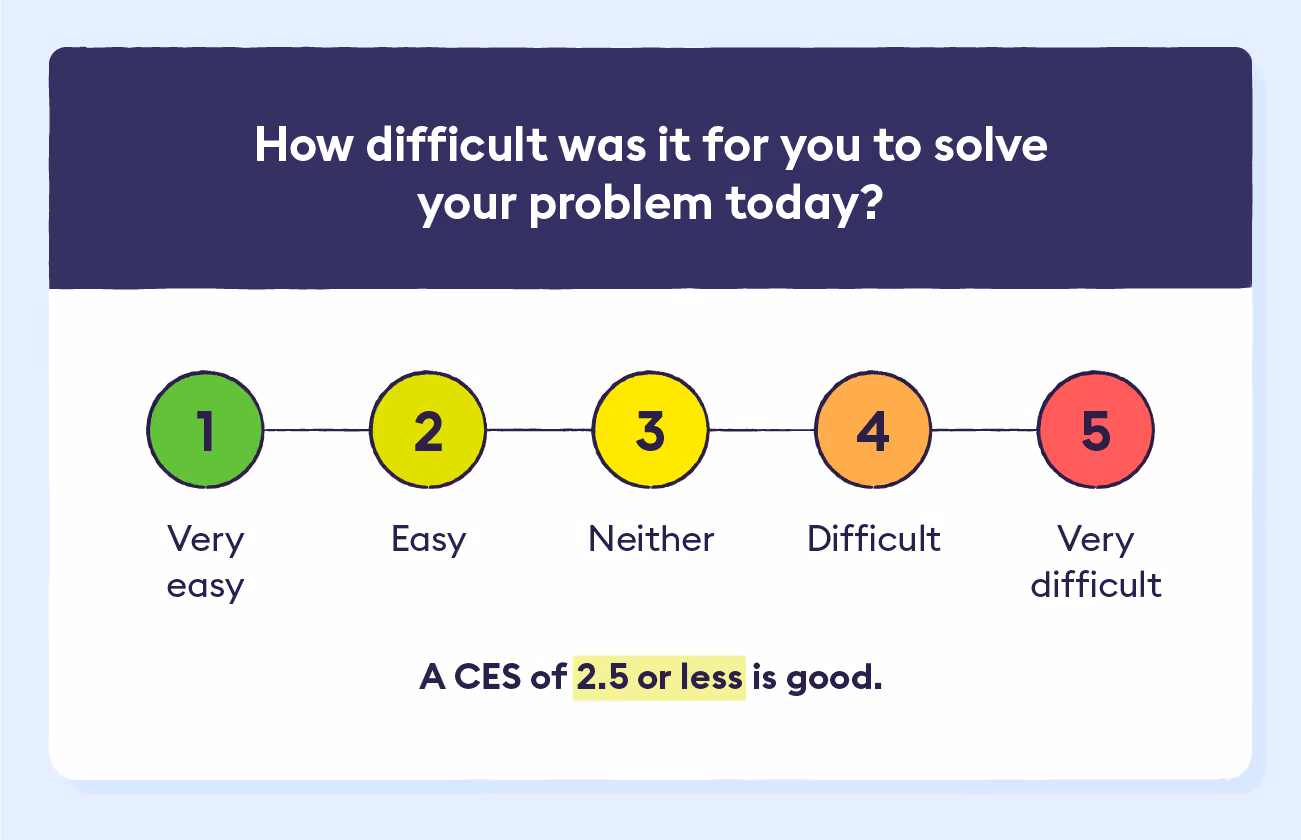 How difficult was it for you to solve your problem today?

1
Very easy

2
Easy

3
Neither

4
Difficult

5
Very difficult

A CES of 2.5 or less is good.